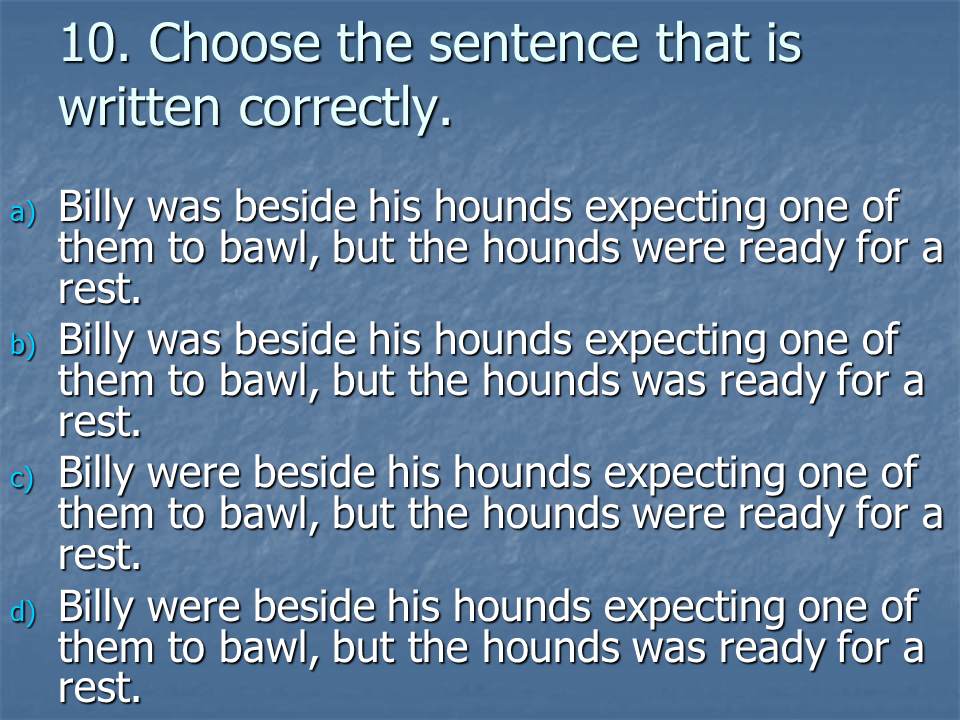 10. Choose the sentence that is written correctly.

a) Billy was beside his hounds expecting one of them to bawl, but the hounds were ready for a rest.
b) Billy was beside his hounds expecting one of them to bawl, but the hounds was ready for a rest.
c) Billy were beside his hounds expecting one of them to bawl, but the hounds were ready for a rest.
d) Billy were beside his hounds expecting one of them to bawl, but the hounds was ready for a rest.